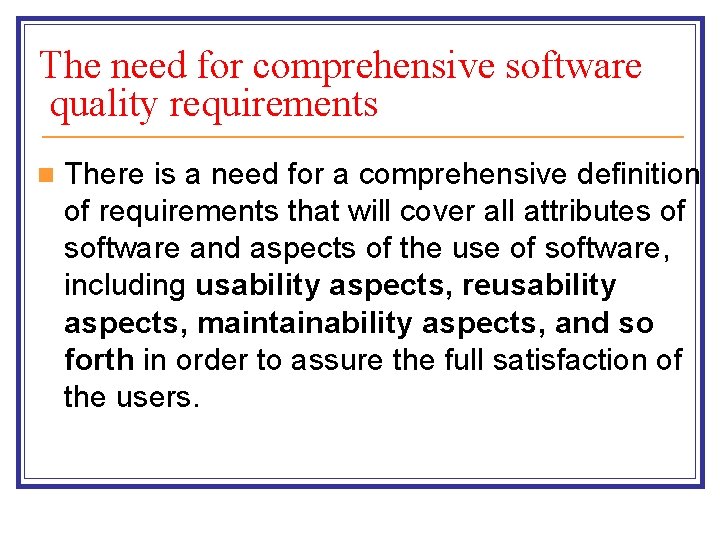 The need for comprehensive software quality requirements

There is a need for a comprehensive definition of requirements that will cover all attributes of software and aspects of the use of software, including usability aspects, reusability aspects, maintainability aspects, and so forth in order to assure the full satisfaction of the users.